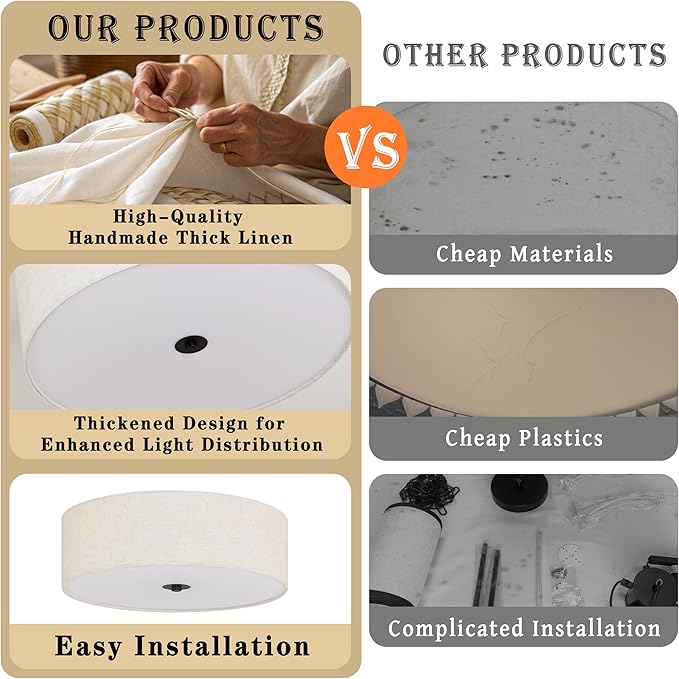 OUR PRODUCTS

High-Quality Handmade Thick Linen

Thickened Design for Enhanced Light Distribution

Easy Installation

VS

OTHER PRODUCTS

Cheap Materials

Cheap Plastics

Complicated Installation